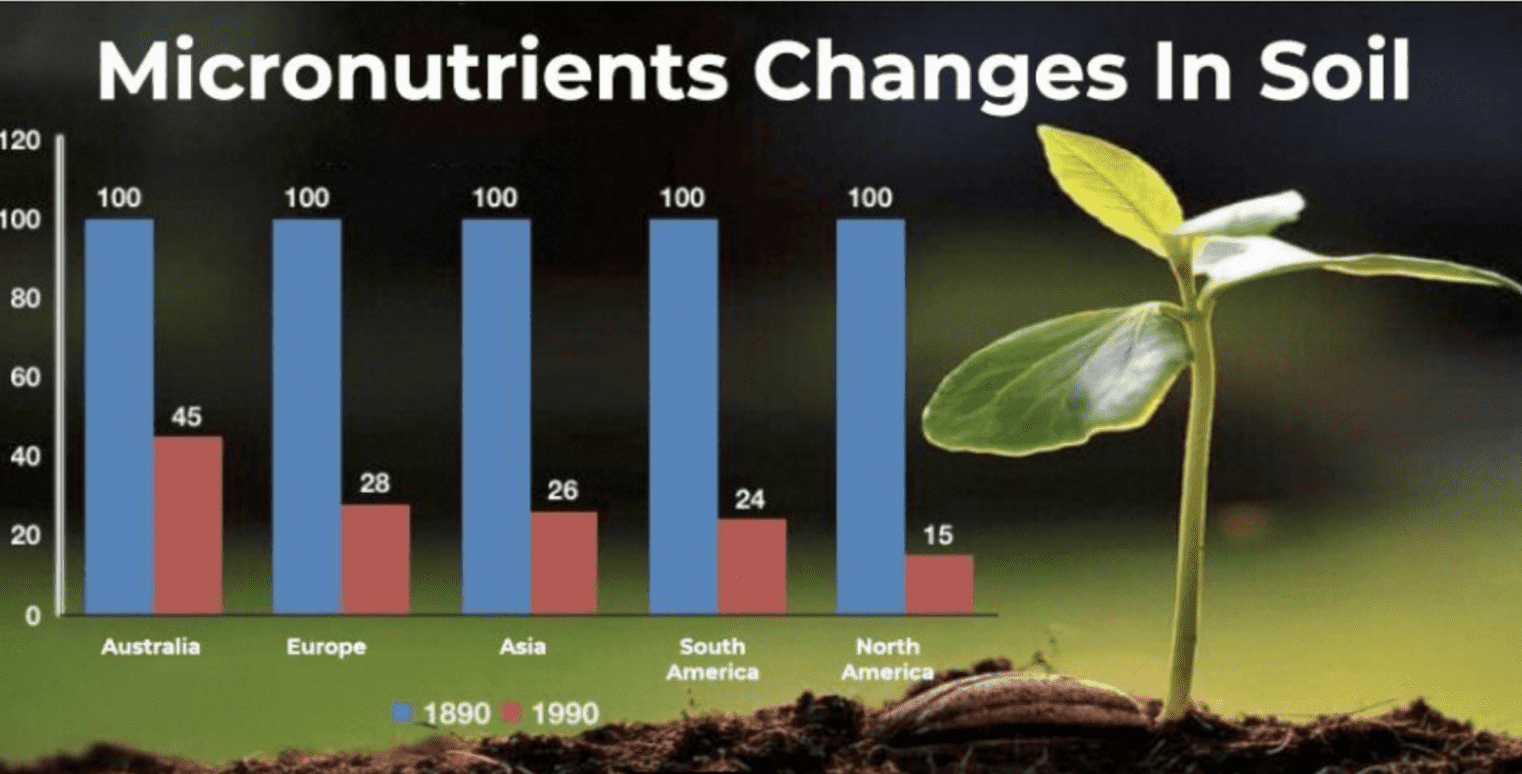 Micronutrients Changes In Soil

120
100
80
60
40
20
0

100
45
100
28
100
26
100
24
100
15

Australia
Europe
Asia
South America
North America

1890 1990